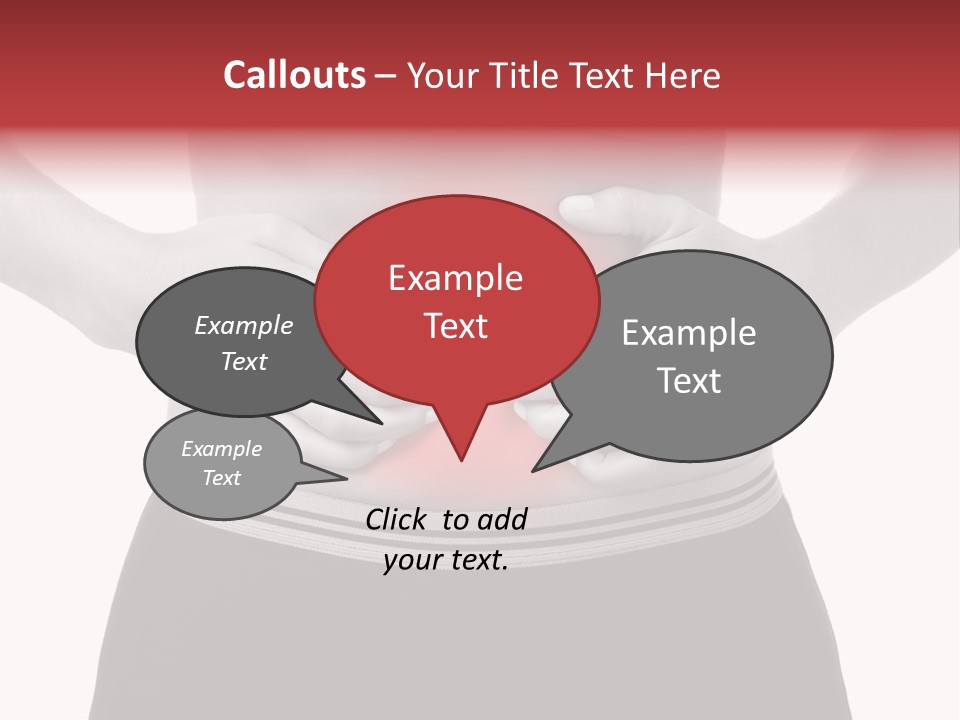 Callouts – Your Title Text Here

Example Text

Example Text

Example Text

Example Text

Click to add your text.